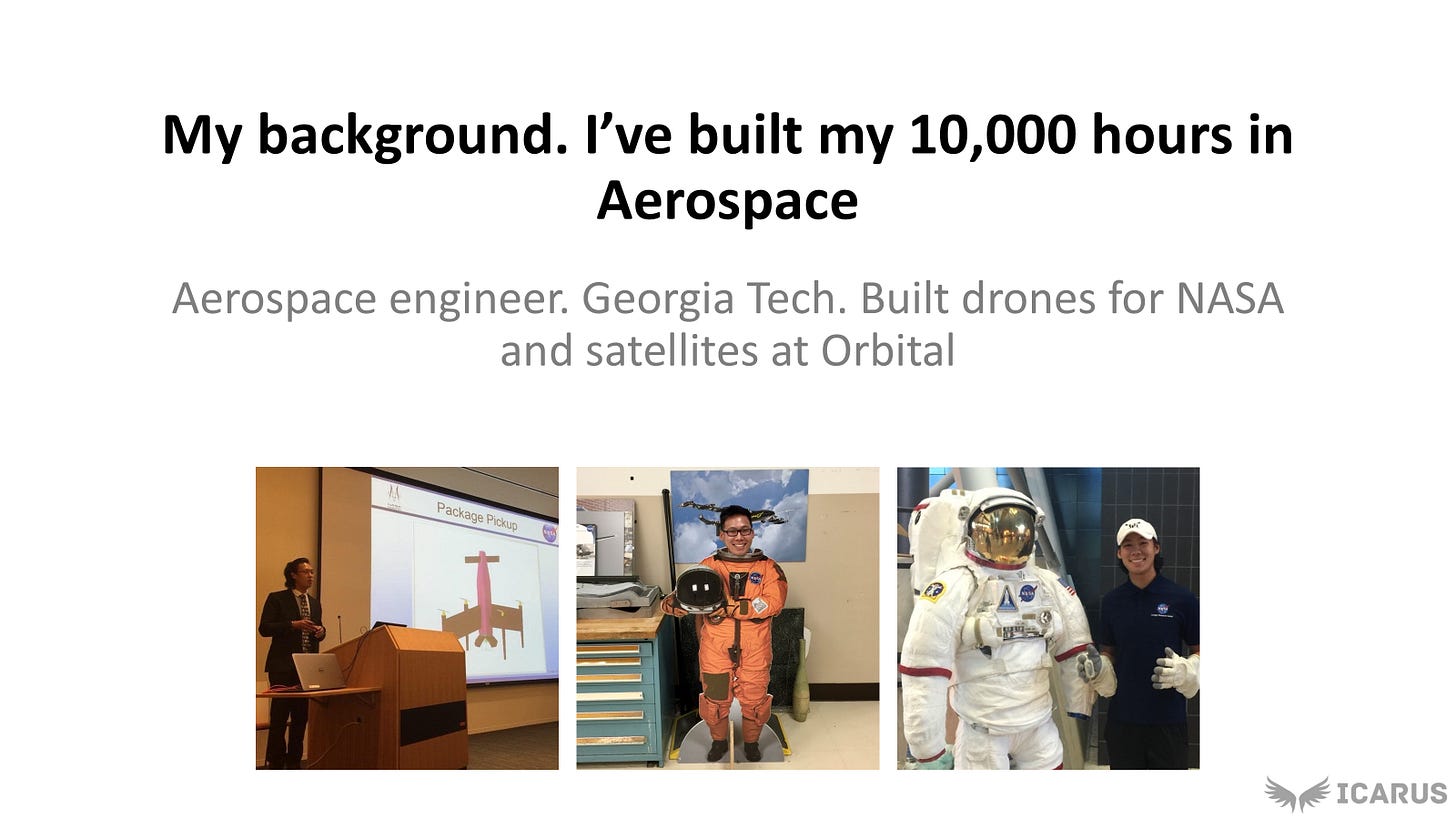 My background. I've built my 10,000 hours in Aerospace

Aerospace engineer. Georgia Tech. Built drones for NASA and satellites at Orbital

Package Pickup

ICARUS